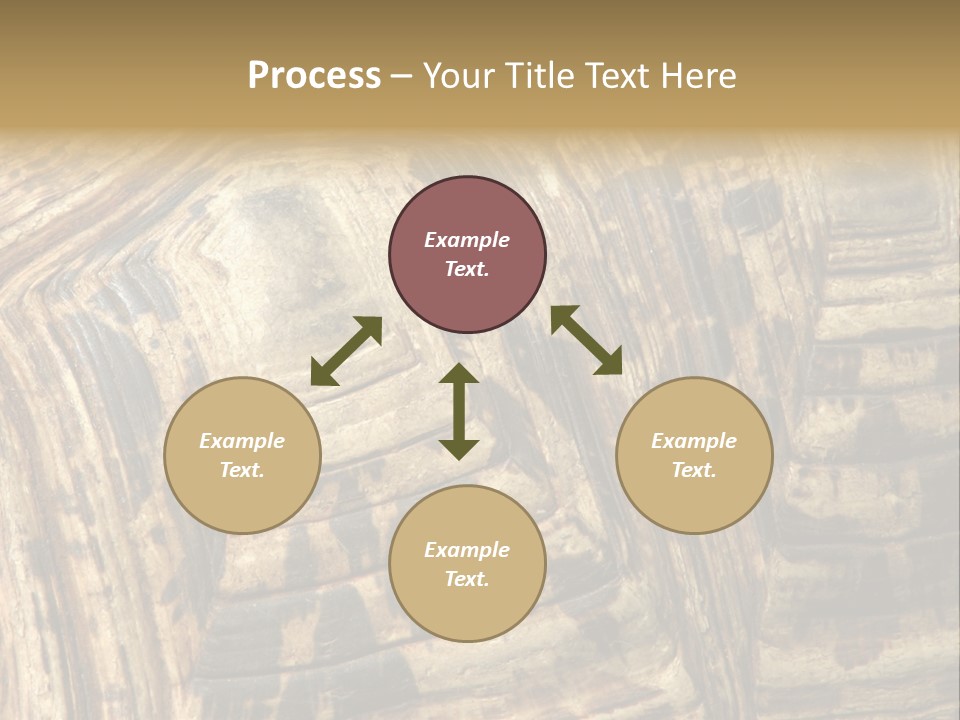 Process – Your Title Text Here

Example Text.

Example Text.

Example Text.

Example Text.